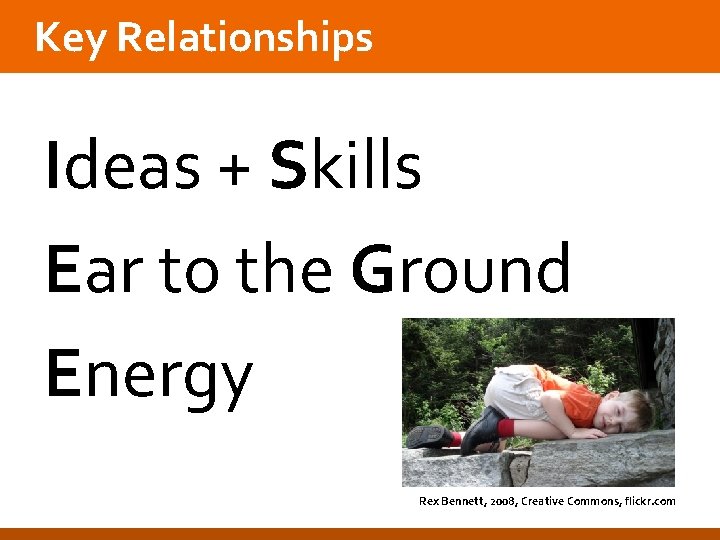 Key Relationships

Ideas + Skills

Ear to the Ground

Energy

Rex Bennett, 2008, Creative Commons, flickr.com